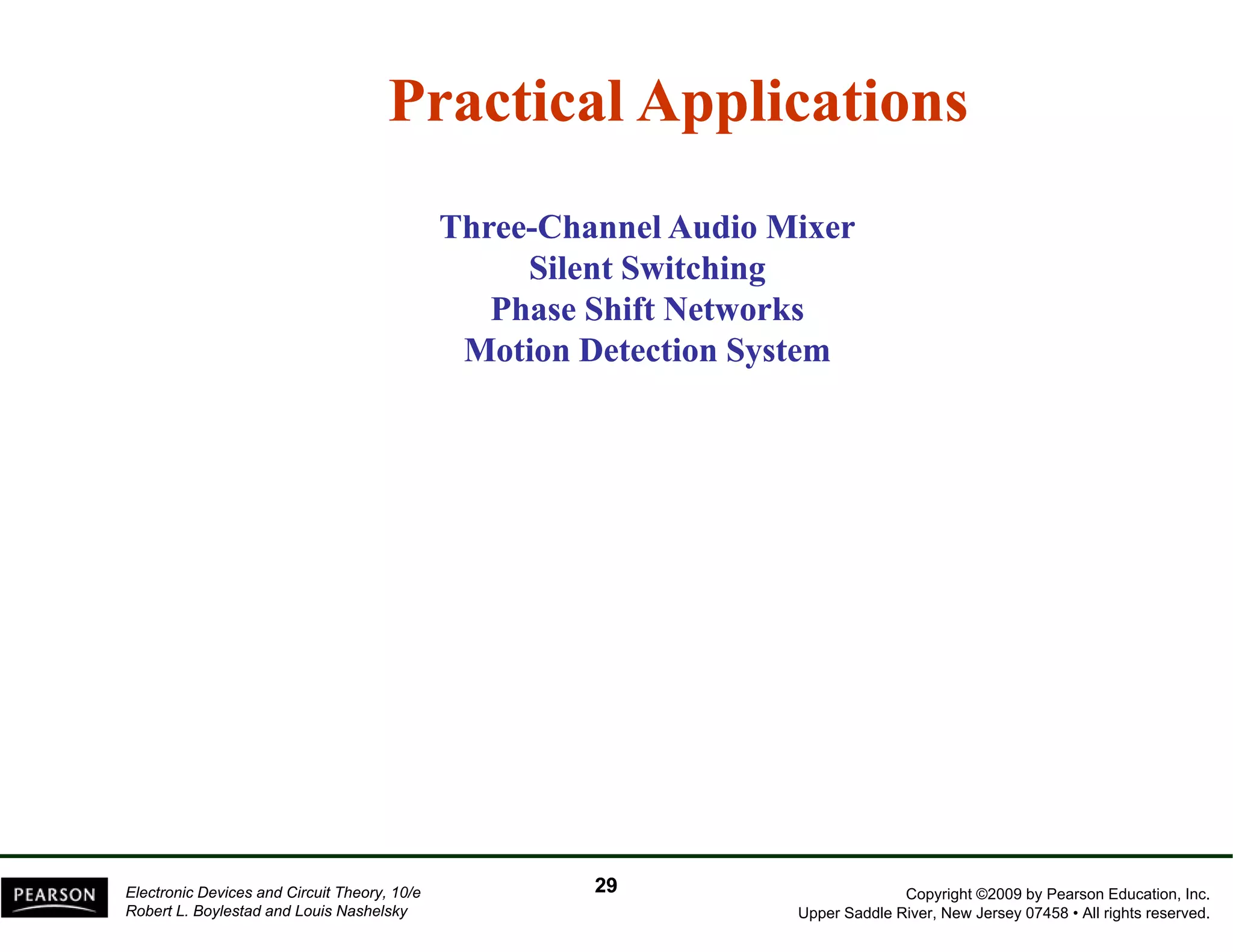 Practical Applications

Three-Channel Audio Mixer
Silent Switching
Phase Shift Networks
Motion Detection System

PEARSON

Electronic Devices and Circuit Theory, 10/e
Robert L. Boylestad and Louis Nashelsky

29

Copyright ©2009 by Pearson Education, Inc.
Upper Saddle River, New Jersey 07458 • All rights reserved.